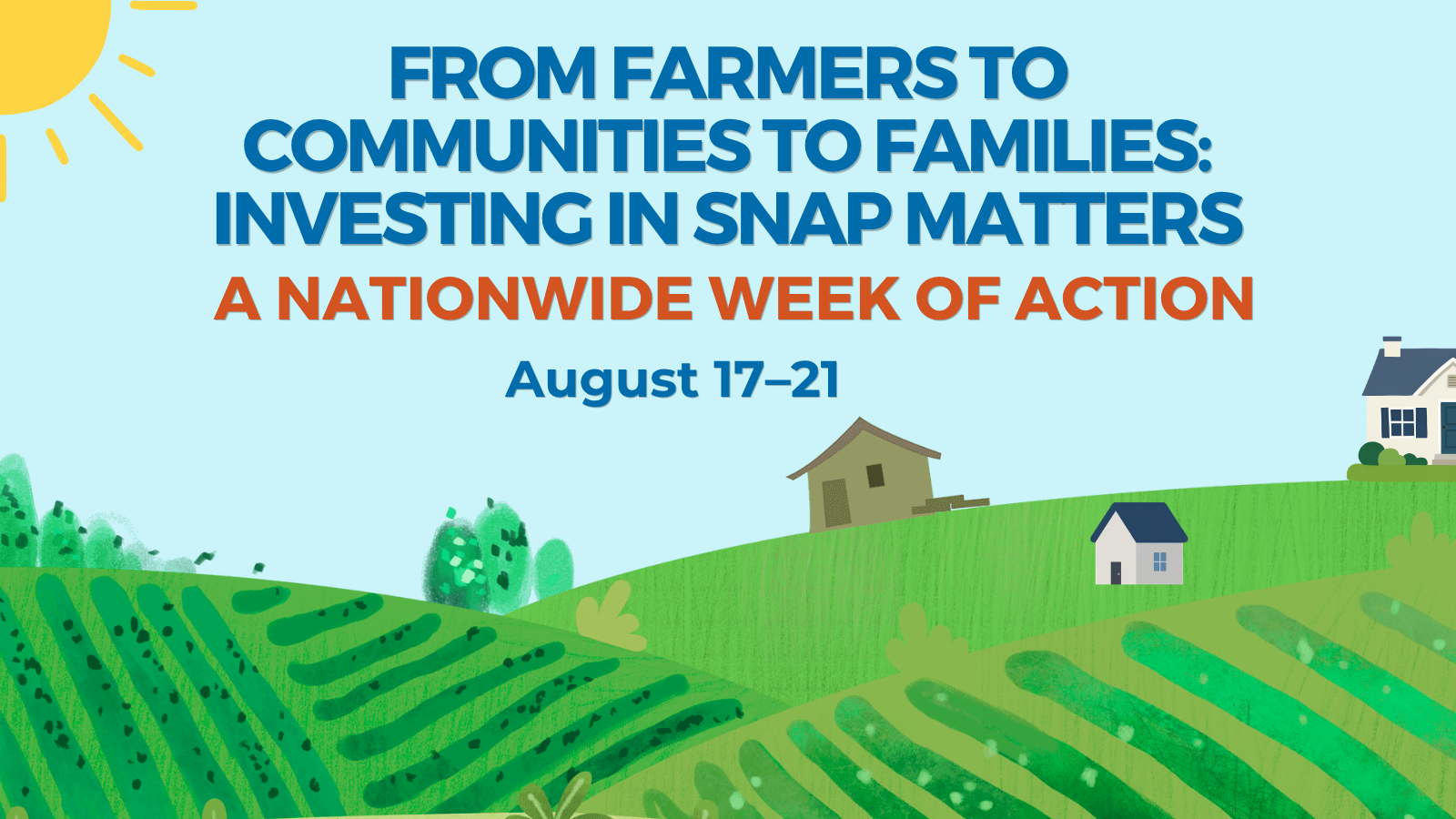 FROM FARMERS TO COMMUNITIES TO FAMILIES: INVESTING IN SNAP MATTERS

A NATIONWIDE WEEK OF ACTION

August 17–21